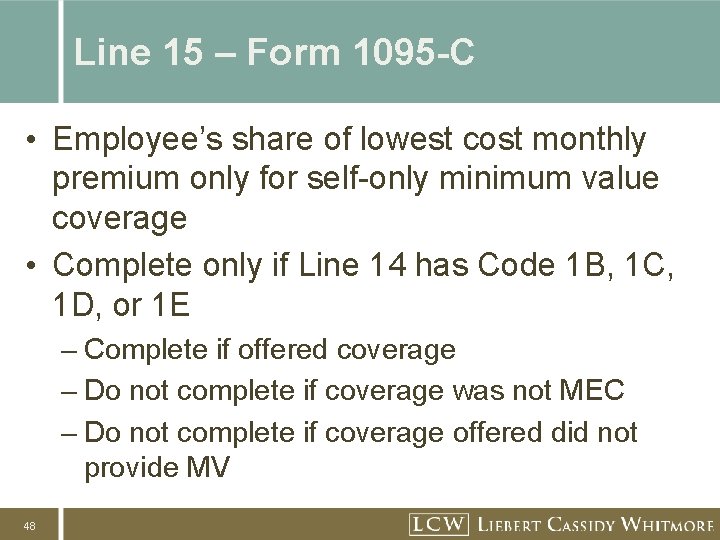 Line 15 – Form 1095-C

• Employee's share of lowest cost monthly premium only for self-only minimum value coverage

• Complete only if Line 14 has Code 1B, 1C, 1D, or 1E

– Complete if offered coverage

– Do not complete if coverage was not MEC

– Do not complete if coverage offered did not provide MV

48

LCW LIEBERT CASSIDY WHITMORE